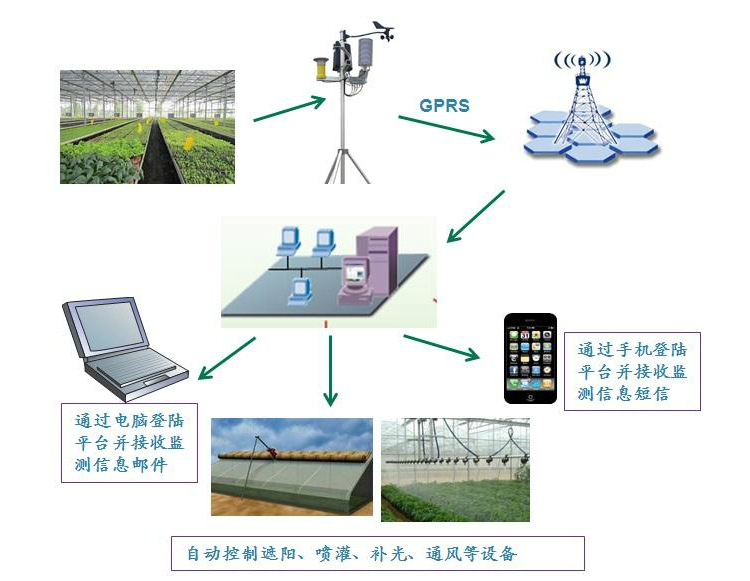 GPRS

通过手机登陆平台并接收监测信息短信

通过电脑登陆平台并接收监测信息邮件

自动控制遮阳、喷灌、补光、通风等设备